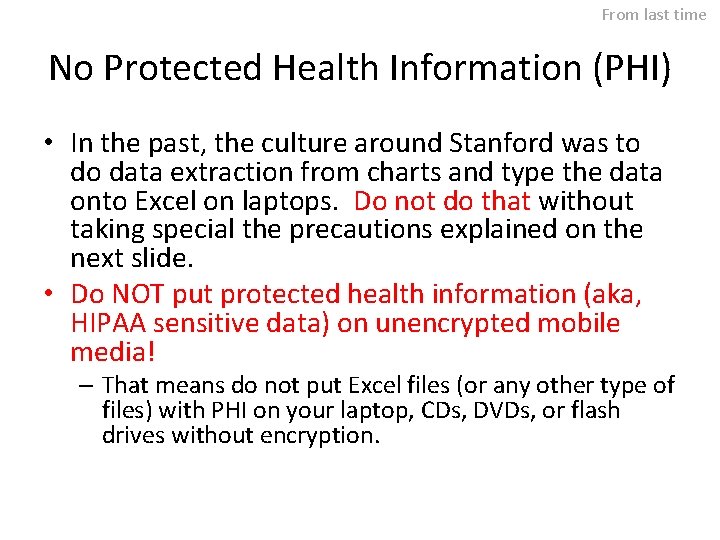 From last time

No Protected Health Information (PHI)

• In the past, the culture around Stanford was to do data extraction from charts and type the data onto Excel on laptops. Do not do that without taking special the precautions explained on the next slide.

• Do NOT put protected health information (aka, HIPAA sensitive data) on unencrypted mobile media!

– That means do not put Excel files (or any other type of files) with PHI on your laptop, CDs, DVDs, or flash drives without encryption.